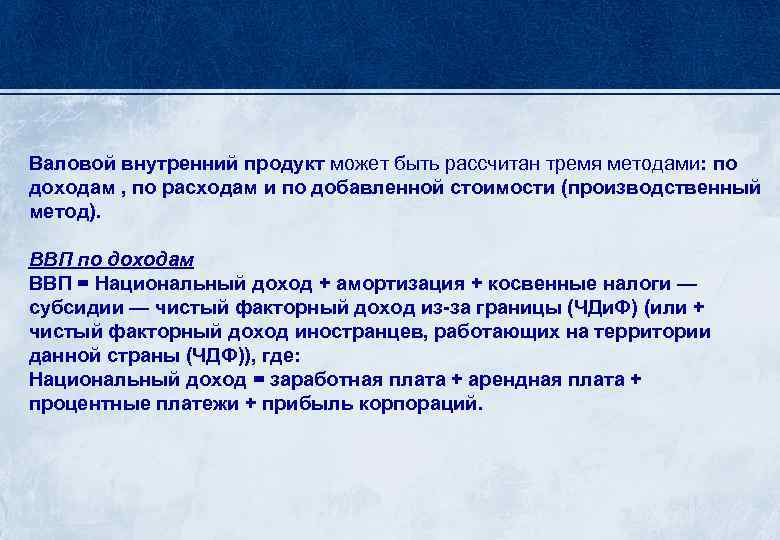 Валовой внутренний продукт может быть рассчитан тремя методами: по доходам , по расходам и по добавленной стоимости (производственный метод).

ВВП по доходам
ВВП = Национальный доход + амортизация + косвенные налоги — субсидии — чистый факторный доход из-за границы (ЧДиФ) (или + чистый факторный доход иностранцев, работающих на территории данной страны (ЧДФ)), где:
Национальный доход = заработная плата + арендная плата + процентные платежи + прибыль корпораций.